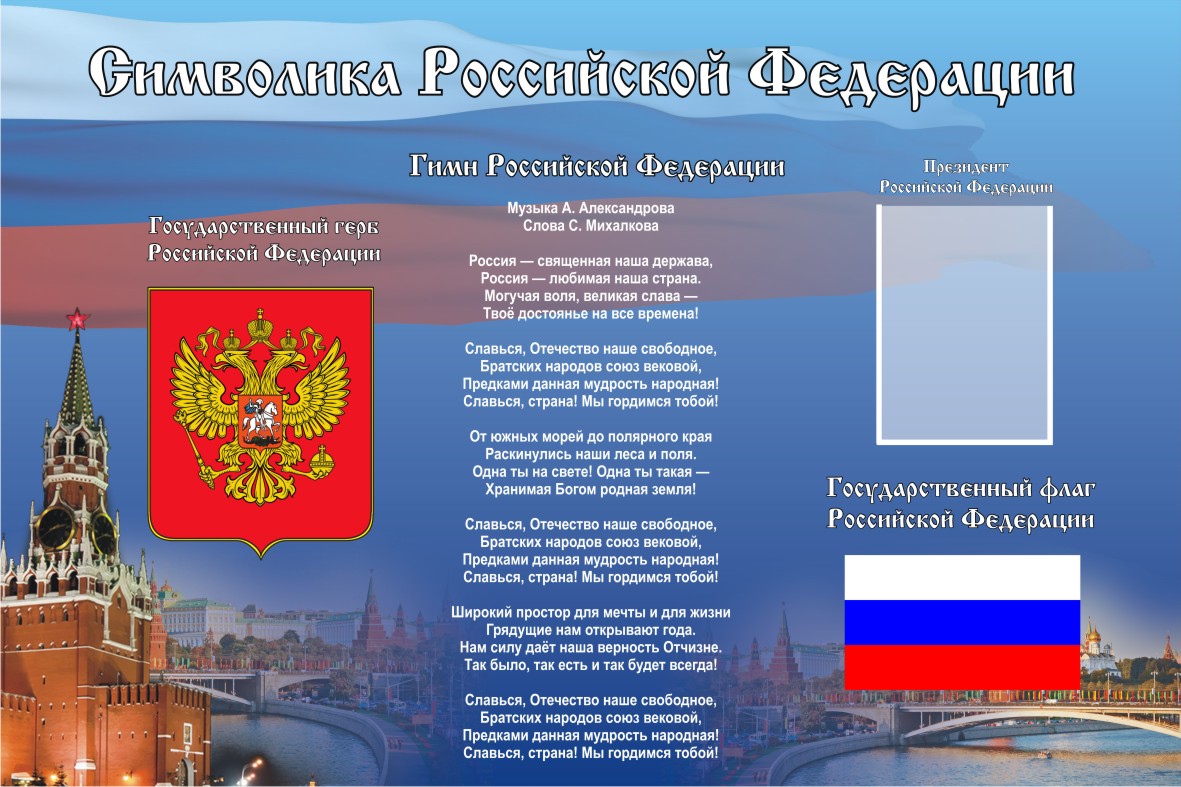 Символика Российской Федерации

Государственный герб Российской Федерации

Гимн Российской Федерации

Музыка А. Александрова
Слова С. Михалкова

Россия — священная наша держава,
Россия — любимая наша страна.
Могучая воля, великая слава —
Твоё достоянье на все времена!

Славься, Отечество наше свободное,
Братских народов союз вековой,
Предками данная мудрость народная!
Славься, страна! Мы гордимся тобой!

От южных морей до полярного края
Раскинулись наши леса и поля.
Одна ты на свете! Одна ты такая —
Хранимая Богом родная земля!

Славься, Отечество наше свободное,
Братских народов союз вековой,
Предками данная мудрость народная!
Славься, страна! Мы гордимся тобой!

Широкий простор для мечты и для жизни
Грядущие нам открывают года.
Нам силу даёт наша верность Отчизне.
Так было, так есть и так будет всегда!

Славься, Отечество наше свободное,
Братских народов союз вековой,
Предками данная мудрость народная!
Славься, страна! Мы гордимся тобой!

Президент
Российской Федерации

Государственный флаг
Российской Федерации